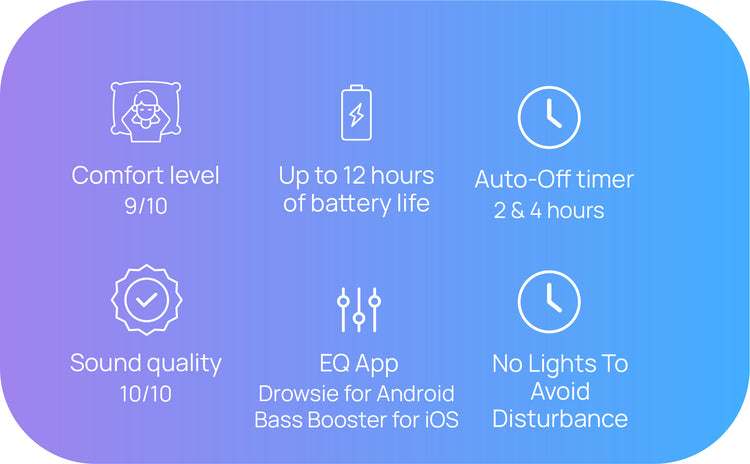 Comfort level
9/10

Up to 12 hours of battery life

Auto-Off timer
2 & 4 hours

Sound quality
10/10

EQ App
Drowsie for Android
Bass Booster for iOS

No Lights To Avoid Disturbance